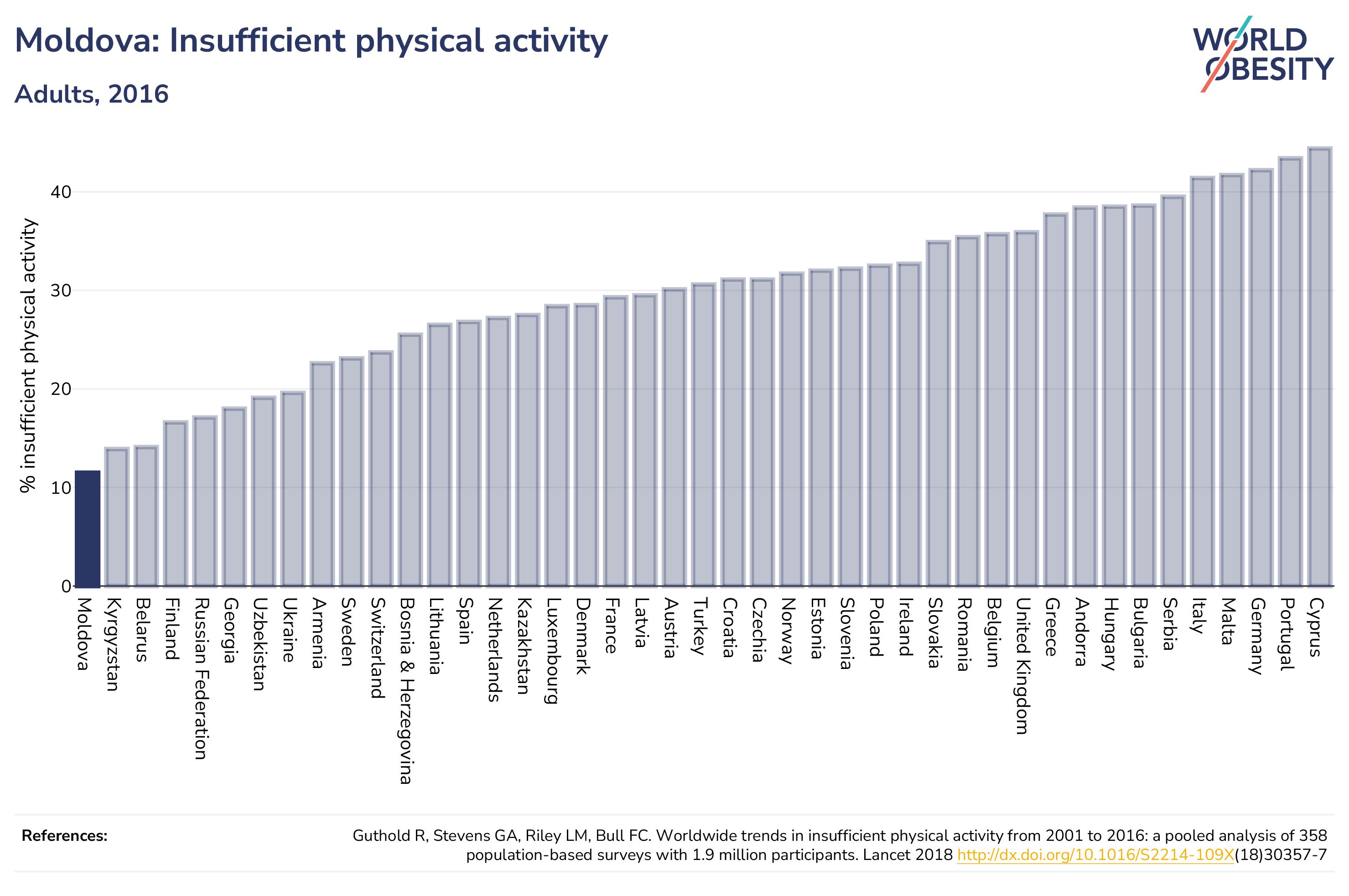 Moldova: Insufficient physical activity

Adults, 2016

WORLD OBESITY

% insufficient physical activity

40
30
20
10
0

Moldova
Kyrgyzstan
Belarus
Finland
Russian Federation
Georgia
Uzbekistan
Ukraine
Armenia
Sweden
Switzerland
Bosnia & Herzegovina
Lithuania
Spain
Netherlands
Kazakhstan
Luxembourg
Denmark
France
Latvia
Austria
Turkey
Croatia
Czechia
Norway
Estonia
Slovenia
Poland
Ireland
Slovakia
Romania
Belgium
United Kingdom
Greece
Andorra
Hungary
Bulgaria
Serbia
Italy
Malta
Germany
Portugal
Cyprus

References:

Guthold R, Stevens GA, Riley LM, Bull FC. Worldwide trends in insufficient physical activity from 2001 to 2016: a pooled analysis of 358 population-based surveys with 1.9 million participants. Lancet 2018 http://dx.doi.org/10.1016/S2214-109X(18)30357-7